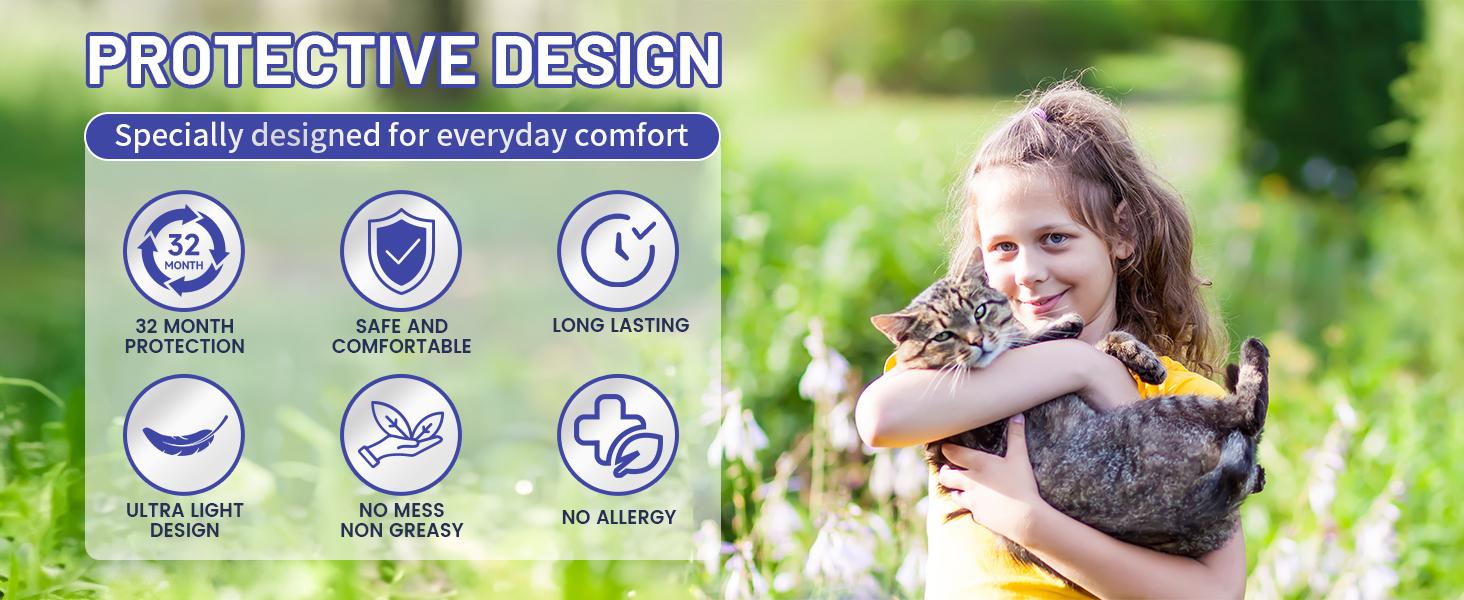 PROTECTIVE DESIGN

Specially designed for everyday comfort

32 MONTH

32 MONTH PROTECTION

SAFE AND COMFORTABLE

LONG LASTING

ULTRA LIGHT DESIGN

NO MESS NON GREASY

NO ALLERGY